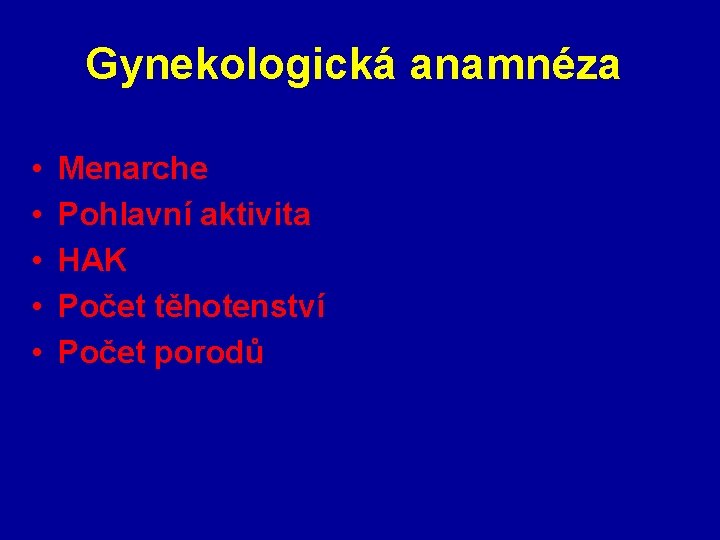 Gynekologická anamnéza

• Menarche
• Pohlavní aktivita
• HAK
• Počet těhotenství
• Počet porodů